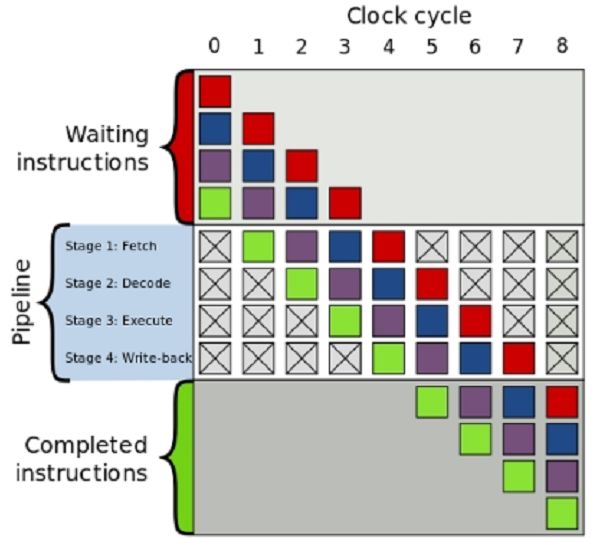 Clock cycle

0 1 2 3 4 5 6 7 8

Waiting instructions

Pipeline

Stage 1: Fetch

Stage 2: Decode

Stage 3: Execute

Stage 4: Write-back

Completed instructions